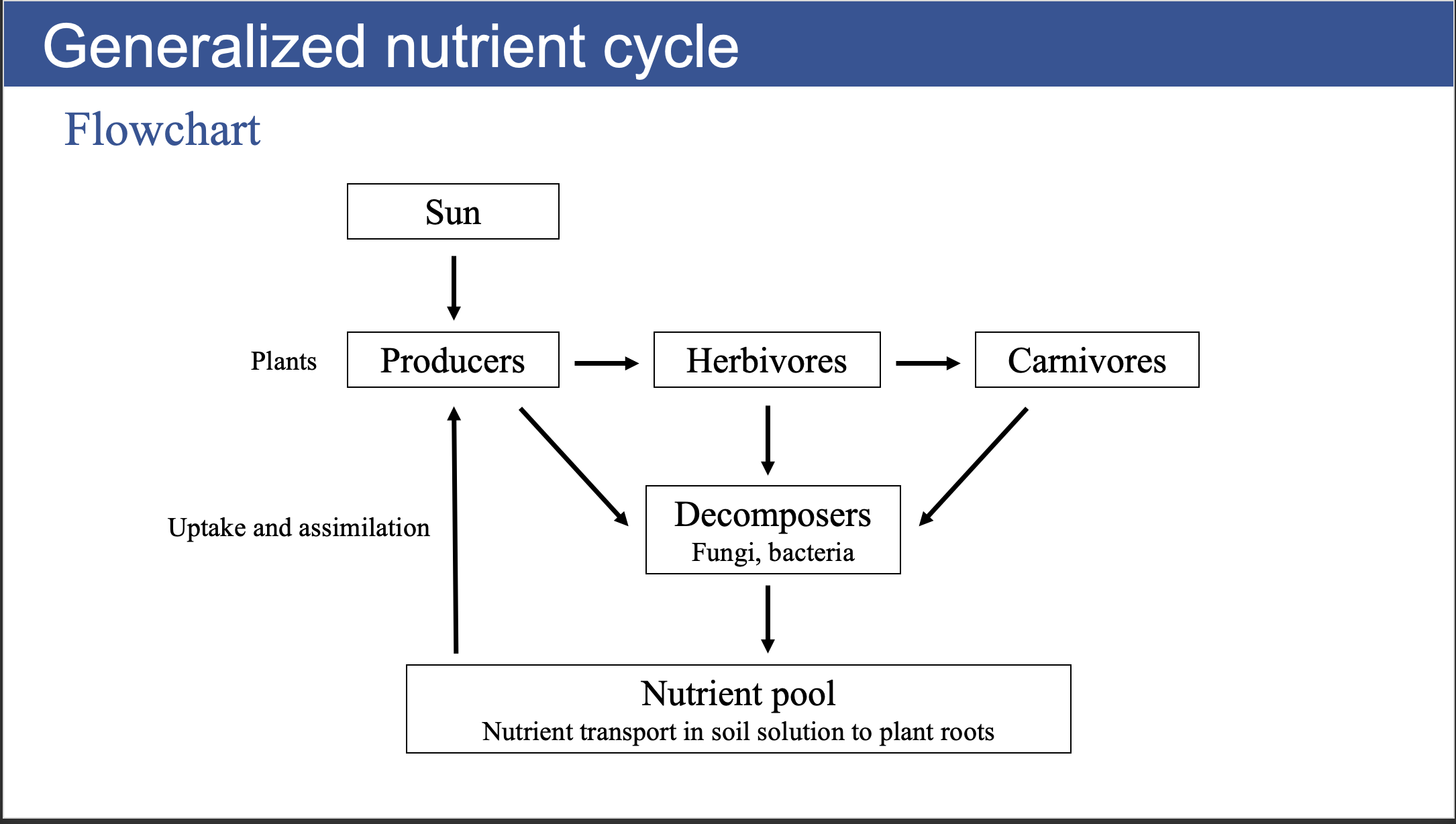 Generalized nutrient cycle

Flowchart

Sun

Plants

Producers

Herbivores

Carnivores

Uptake and assimilation

Decomposers
Fungi, bacteria

Nutrient pool
Nutrient transport in soil solution to plant roots